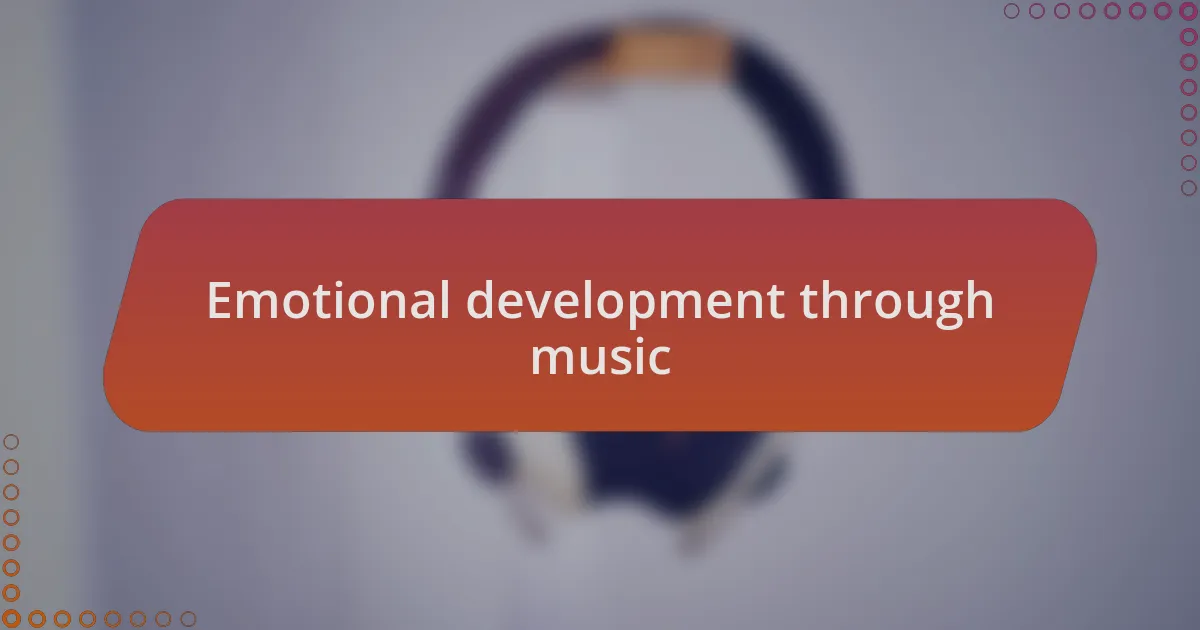 Emotional development through music